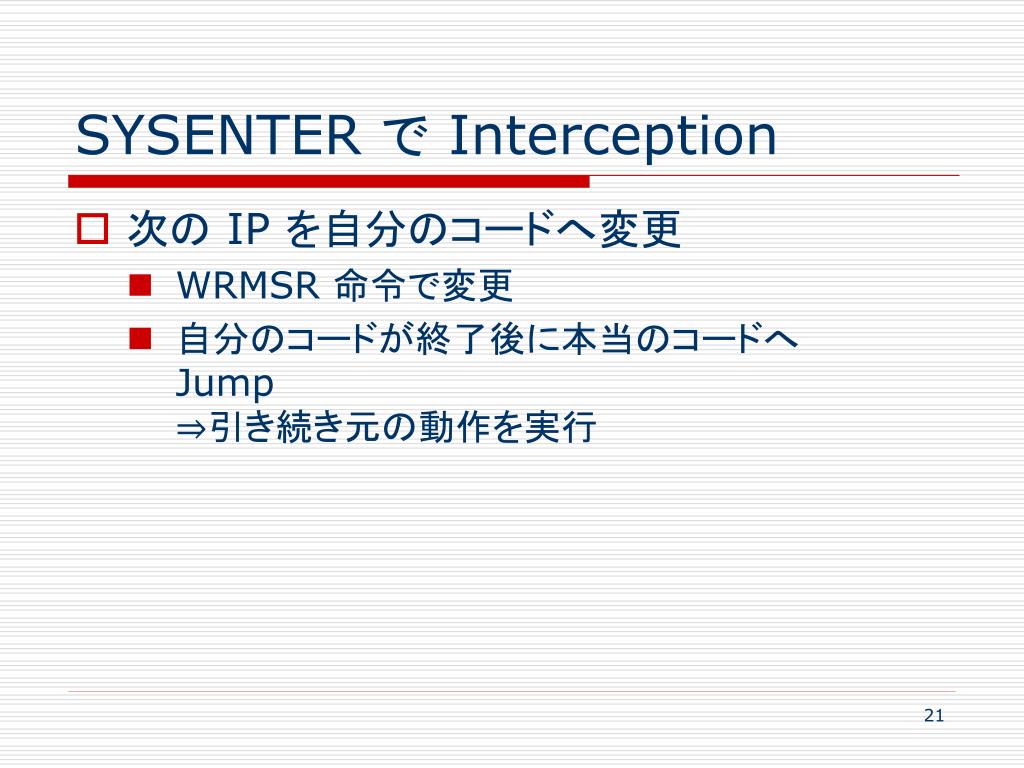 SYSENTER で Interception

次の IP を自分のコードへ変更

WRMSR 命令で変更

自分のコードが終了後に本当のコードへ Jump
⇒引き続き元の動作を実行

21